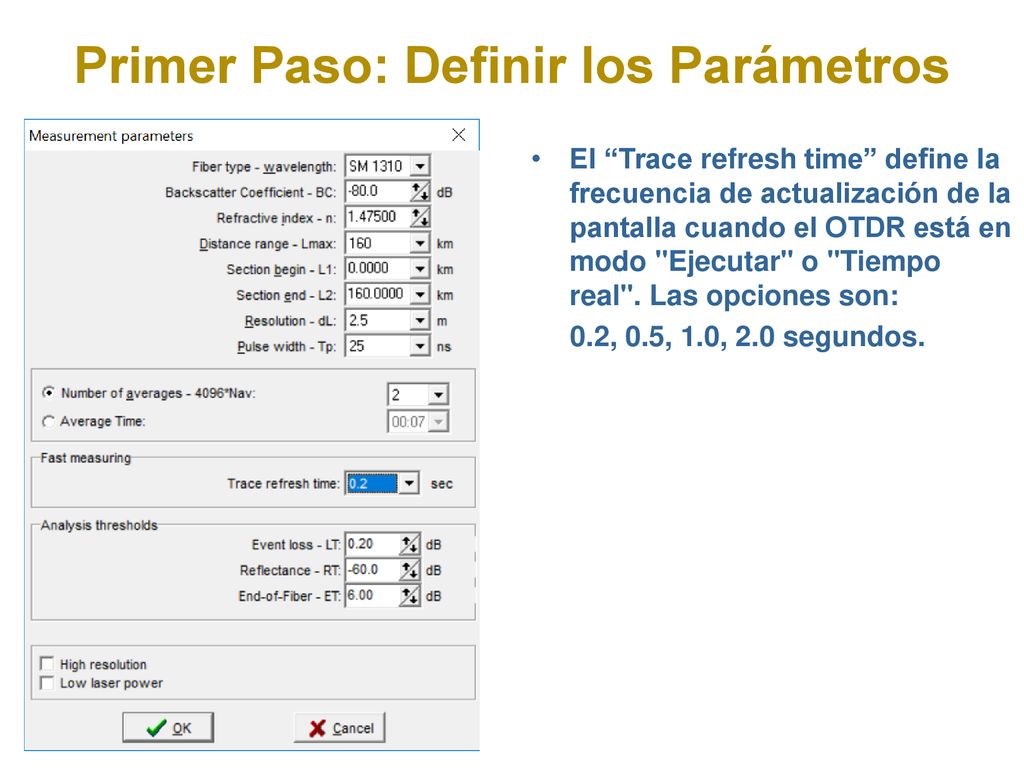 Primer Paso: Definir los Parámetros

Measurement parameters

Fiber type - wavelength: SM 1310
Backscatter Coefficient - BC: -80.0 dB
Refractive index - n: 1.47500
Distance range - Lmax: 160 km
Section begin - L1: 0.0000 km
Section end - L2: 160.0000 km
Resolution - dL: 2.5 m
Pulse width - Tp: 25 ns

Number of averages - 4096*Nav: 2
Average Time: 00:07

Fast measuring
Trace refresh time: 0.2 sec

Analysis thresholds
Event loss - LT: 0.20 dB
Reflectance - RT: -60.0 dB
End-of-Fiber - ET: 6.00 dB

High resolution
Low laser power

OK
Cancel

• El “Trace refresh time” define la frecuencia de actualización de la pantalla cuando el OTDR está en modo "Ejecutar" o "Tiempo real". Las opciones son:

0.2, 0.5, 1.0, 2.0 segundos.